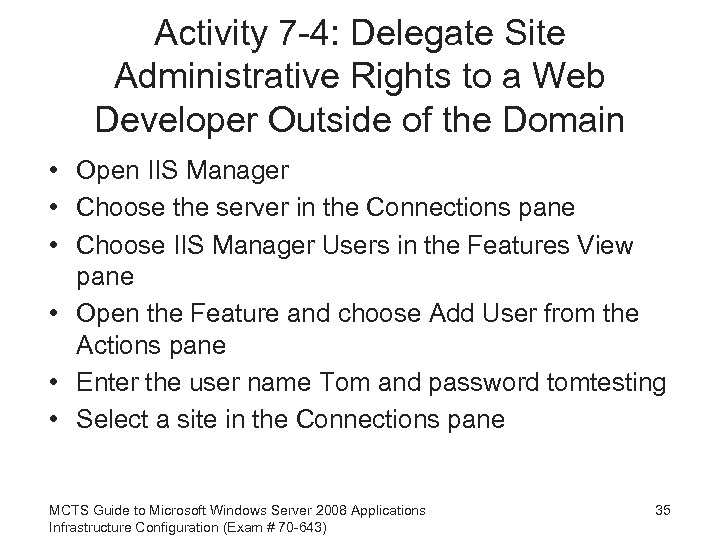 Activity 7-4: Delegate Site Administrative Rights to a Web Developer Outside of the Domain

• Open IIS Manager
• Choose the server in the Connections pane
• Choose IIS Manager Users in the Features View pane
• Open the Feature and choose Add User from the Actions pane
• Enter the user name Tom and password tomtesting
• Select a site in the Connections pane

MCTS Guide to Microsoft Windows Server 2008 Applications Infrastructure Configuration (Exam # 70-643)

35